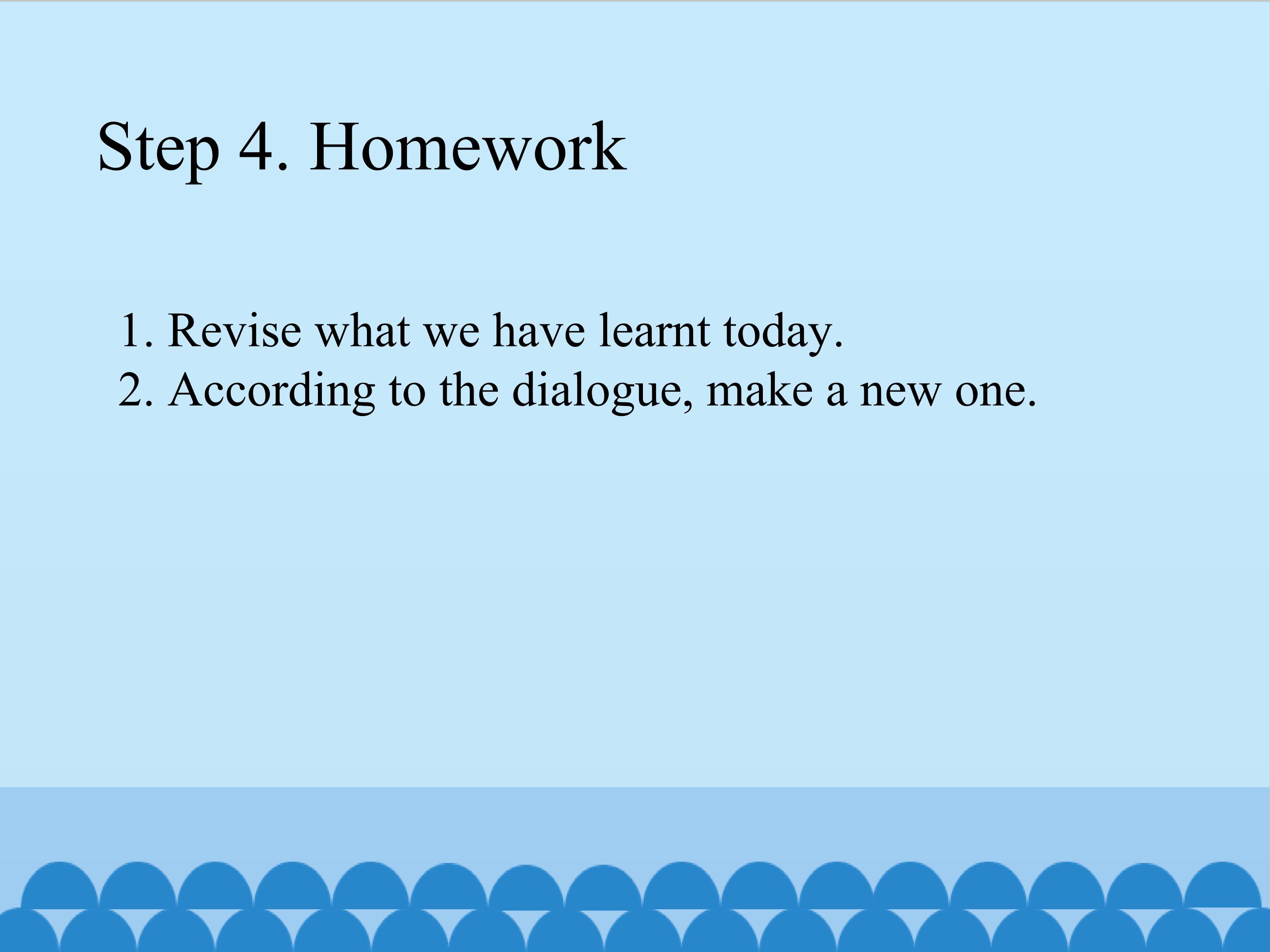 Step 4. Homework

1. Revise what we have learnt today.
2. According to the dialogue, make a new one.